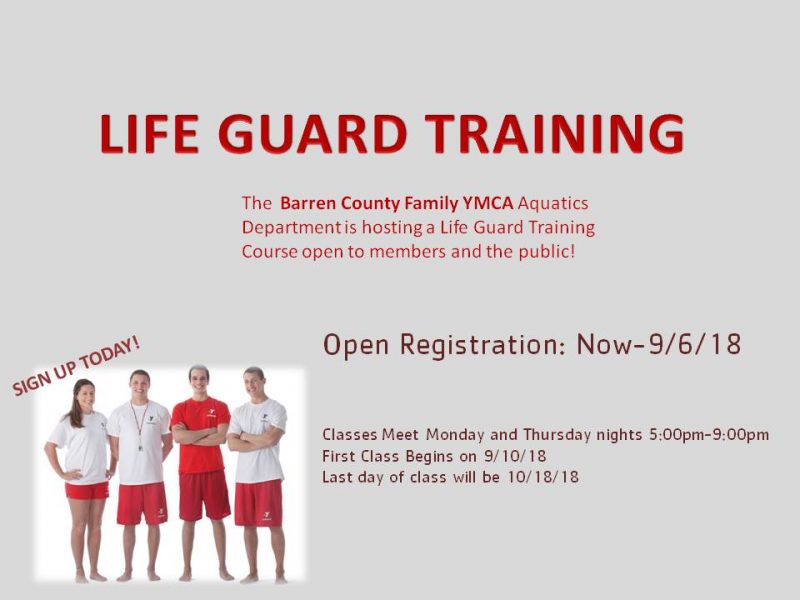 LIFE GUARD TRAINING

The Barren County Family YMCA Aquatics Department is hosting a Life Guard Training Course open to members and the public!

SIGN UP TODAY!

Open Registration: Now-9/6/18

Classes Meet Monday and Thursday nights 5:00pm-9:00pm
First Class Begins on 9/10/18
Last day of class will be 10/18/18